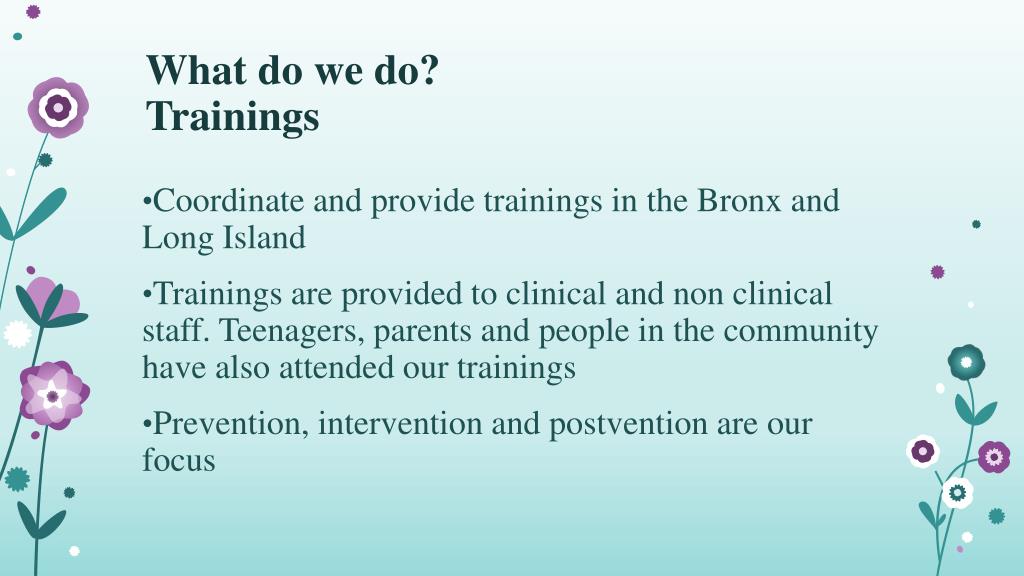 What do we do?
Trainings

•Coordinate and provide trainings in the Bronx and Long Island

•Trainings are provided to clinical and non clinical staff. Teenagers, parents and people in the community have also attended our trainings

•Prevention, intervention and postvention are our focus